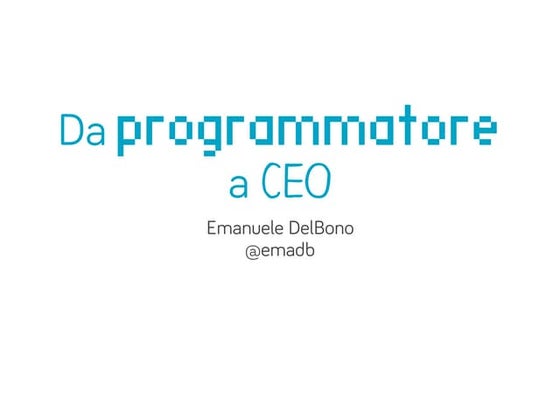 Da programmatore a CEO

Emanuele DelBono
@emadb